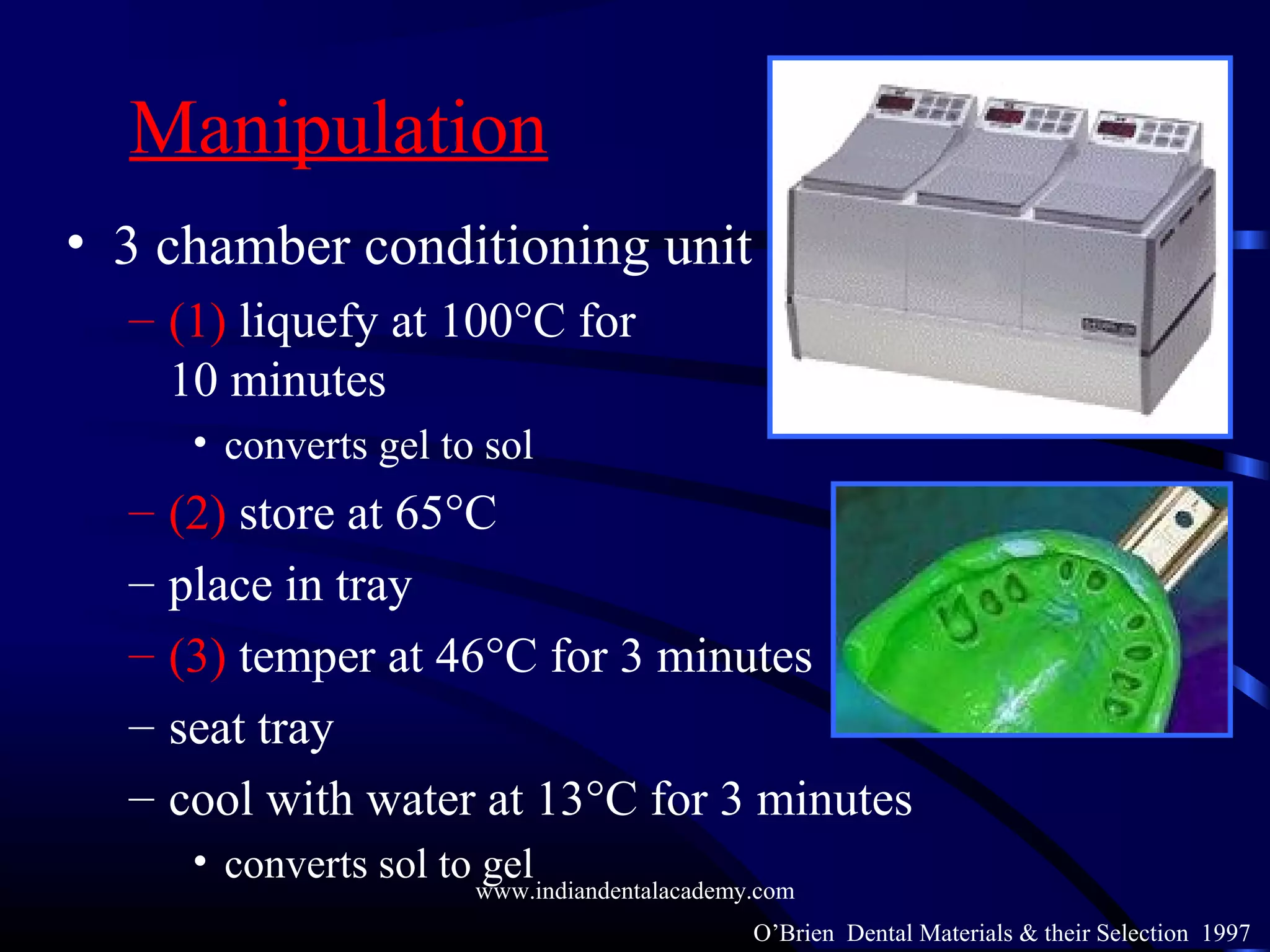 Manipulation

• 3 chamber conditioning unit

– (1) liquefy at 100°C for 10 minutes

• converts gel to sol

– (2) store at 65°C

– place in tray

– (3) temper at 46°C for 3 minutes

– seat tray

– cool with water at 13°C for 3 minutes

• converts sol to gel

www.indiandentalacademy.com

O'Brien Dental Materials & their Selection 1997